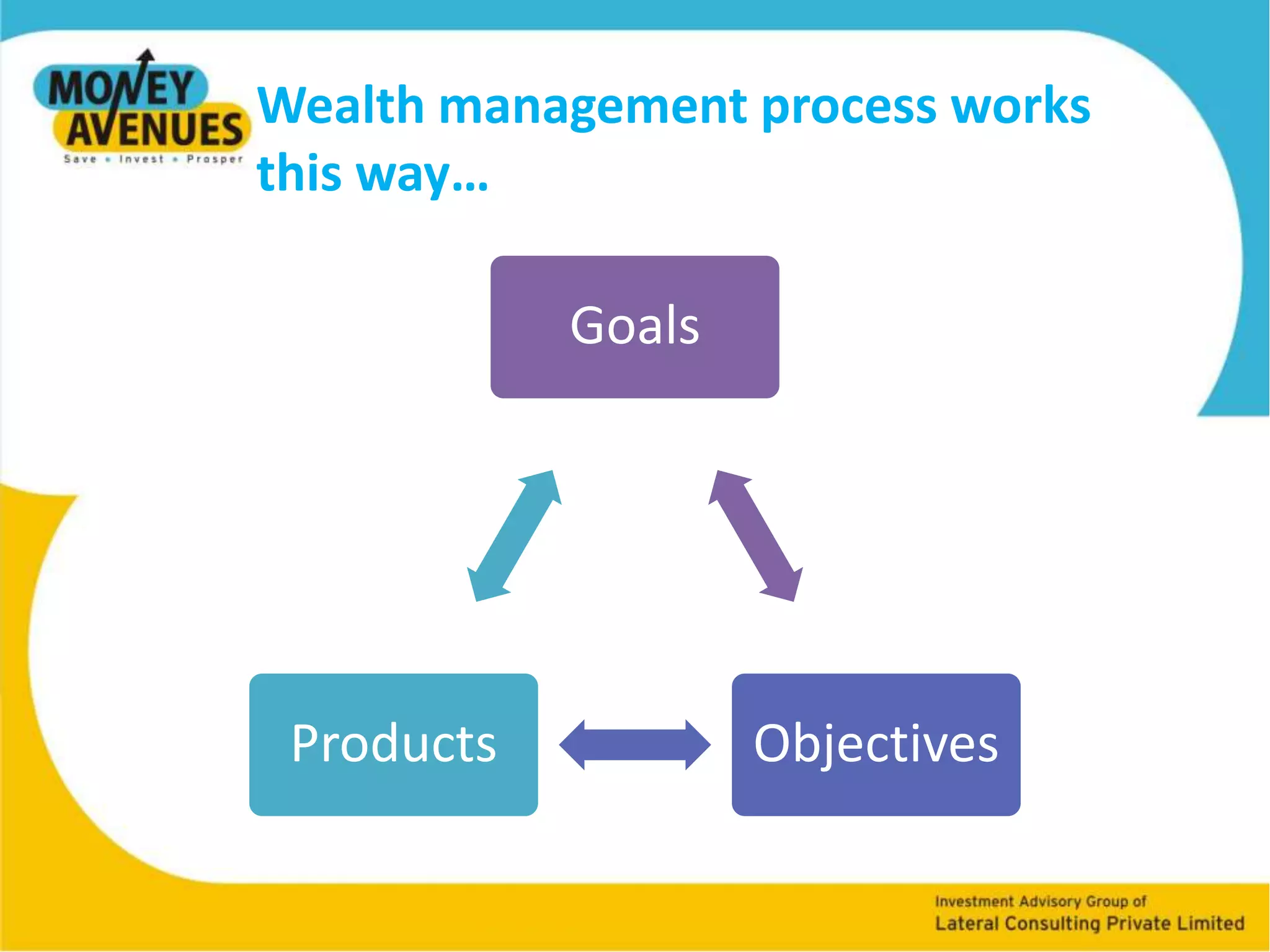 MONEY AVENUES
Save • Invest • Prosper

Wealth management process works this way…

Goals

Products

Objectives

Investment Advisory Group of
Lateral Consulting Private Limited